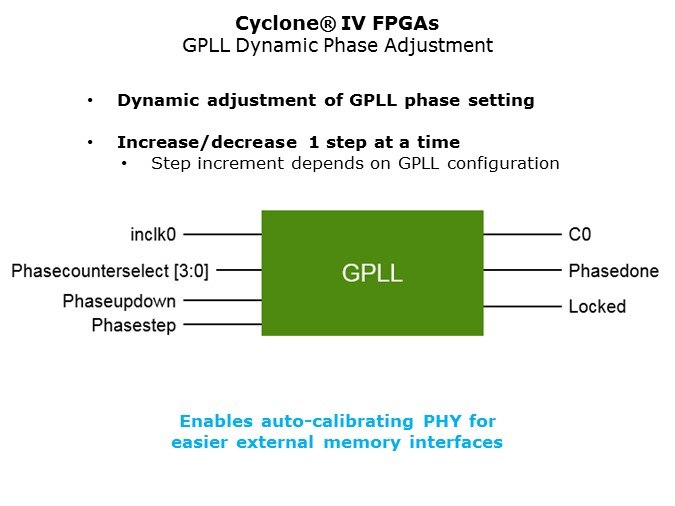 Cyclone® IV FPGAs
GPLL Dynamic Phase Adjustment

• Dynamic adjustment of GPLL phase setting

• Increase/decrease 1 step at a time
  • Step increment depends on GPLL configuration

inclk0
Phasecounterselect [3:0]
Phaseupdown
Phasestep
GPLL
C0
Phasedone
Locked

Enables auto-calibrating PHY for easier external memory interfaces